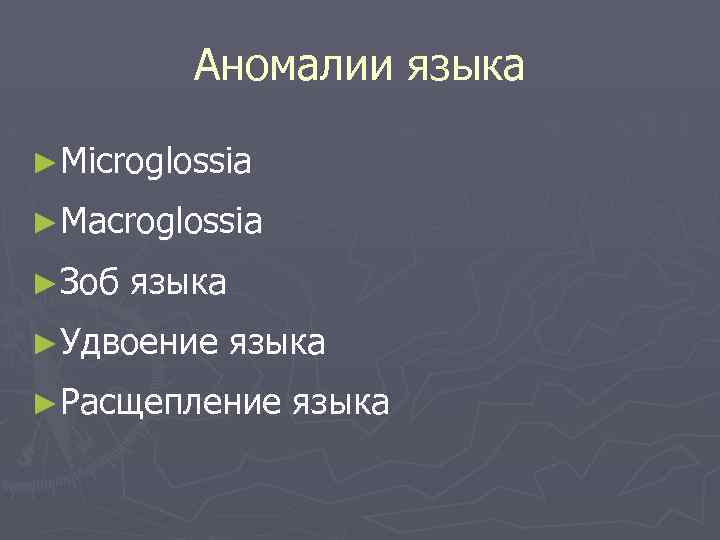 Аномалии языка

►Microglossia
►Macroglossia
►Зоб языка
►Удвоение языка
►Расщепление языка